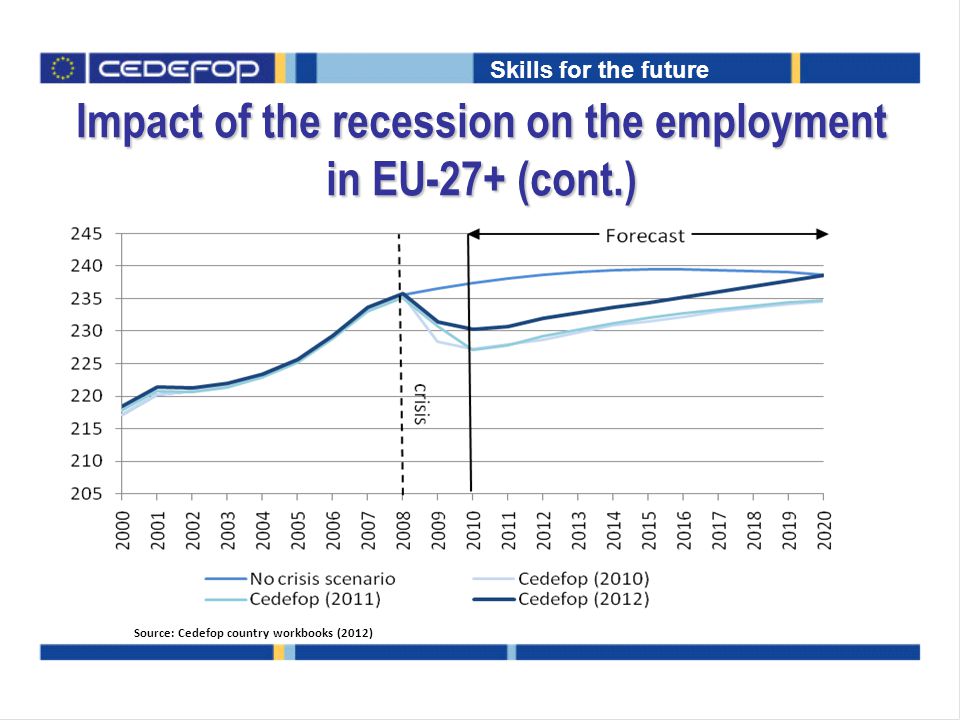 CEDEFOP

Skills for the future

Impact of the recession on the employment in EU-27+ (cont.)

245
240
235
230
225
220
215
210
205

Forecast

crisis

2000 2001 2002 2003 2004 2005 2006 2007 2008 2009 2010 2011 2012 2013 2014 2015 2016 2017 2018 2019 2020

No crisis scenario
Cedefop (2010)
Cedefop (2011)
Cedefop (2012)

Source: Cedefop country workbooks (2012)